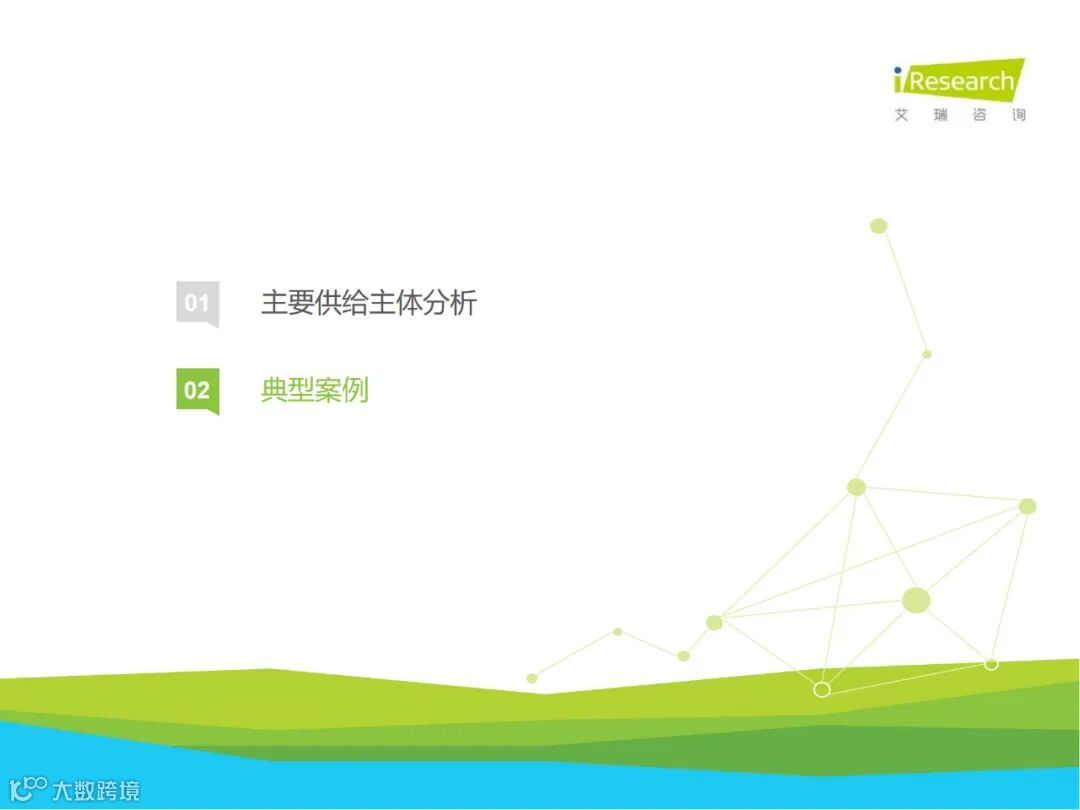 iResearch
艾瑞咨询

01 主要供给主体分析

02 典型案例

大数跨境